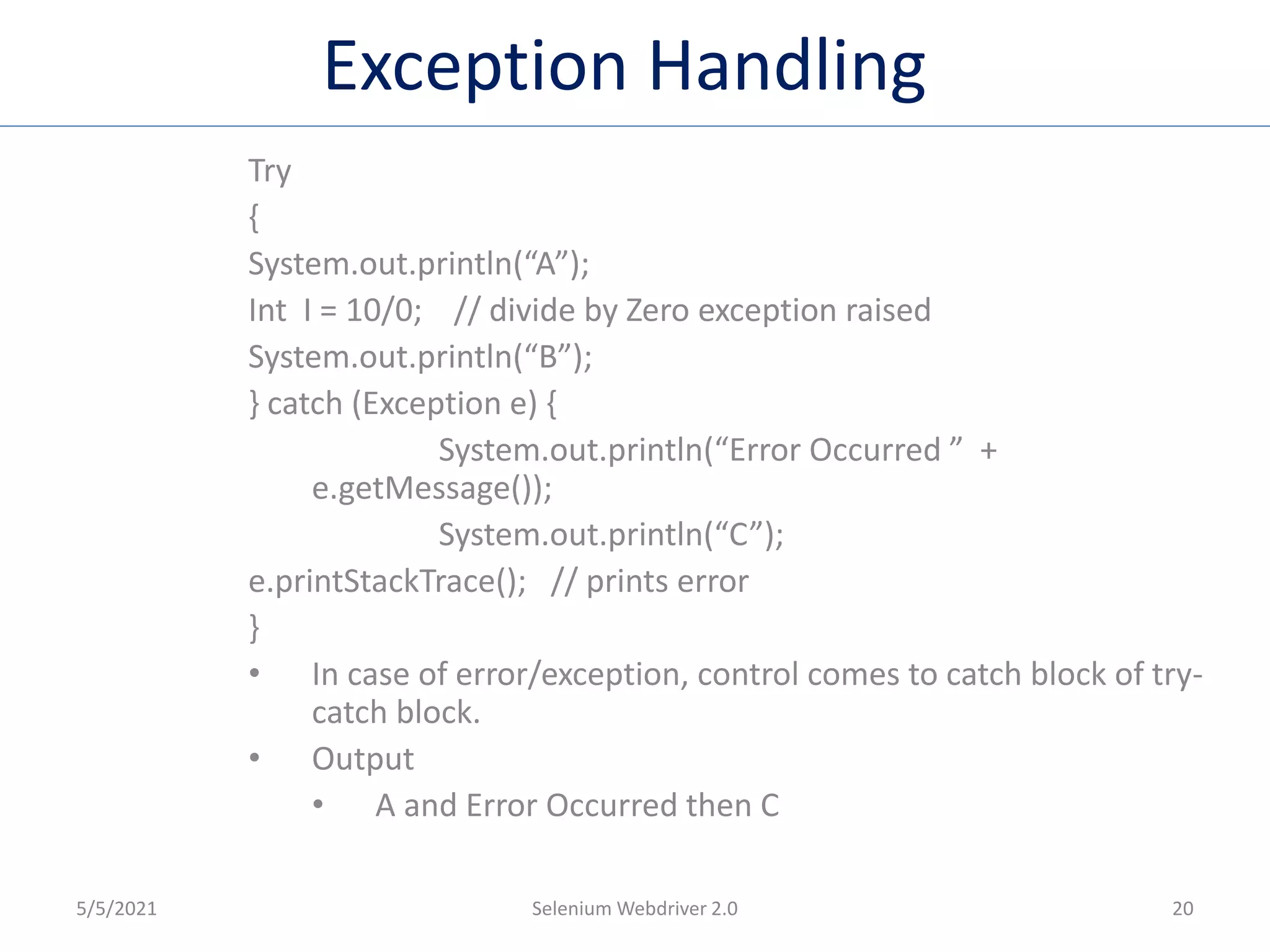 Exception Handling

Try
{
System.out.println(“A”);
Int  I = 10/0;    // divide by Zero exception raised
System.out.println(“B”);
} catch (Exception e) {
System.out.println(“Error Occurred ”  + e.getMessage());
System.out.println(“C”);
e.printStackTrace();   // prints error
}

• In case of error/exception, control comes to catch block of try-catch block.
• Output
  • A and Error Occurred then C

5/5/2021

Selenium Webdriver 2.0

20